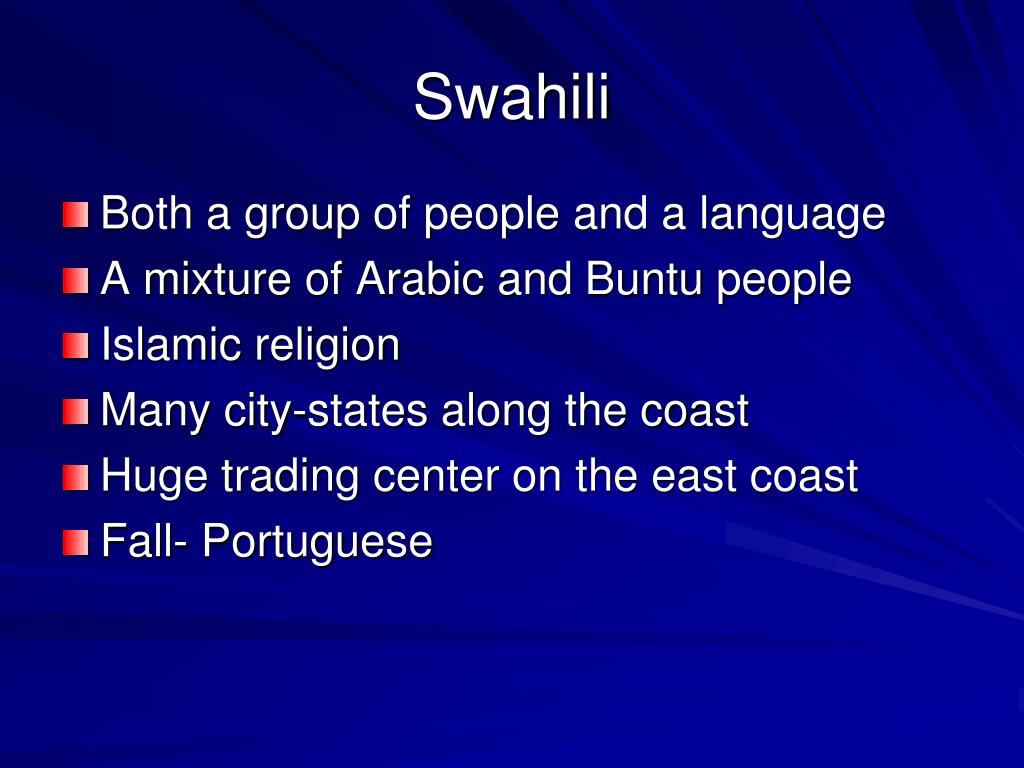 Swahili

Both a group of people and a language
A mixture of Arabic and Buntu people
Islamic religion
Many city-states along the coast
Huge trading center on the east coast
Fall- Portuguese